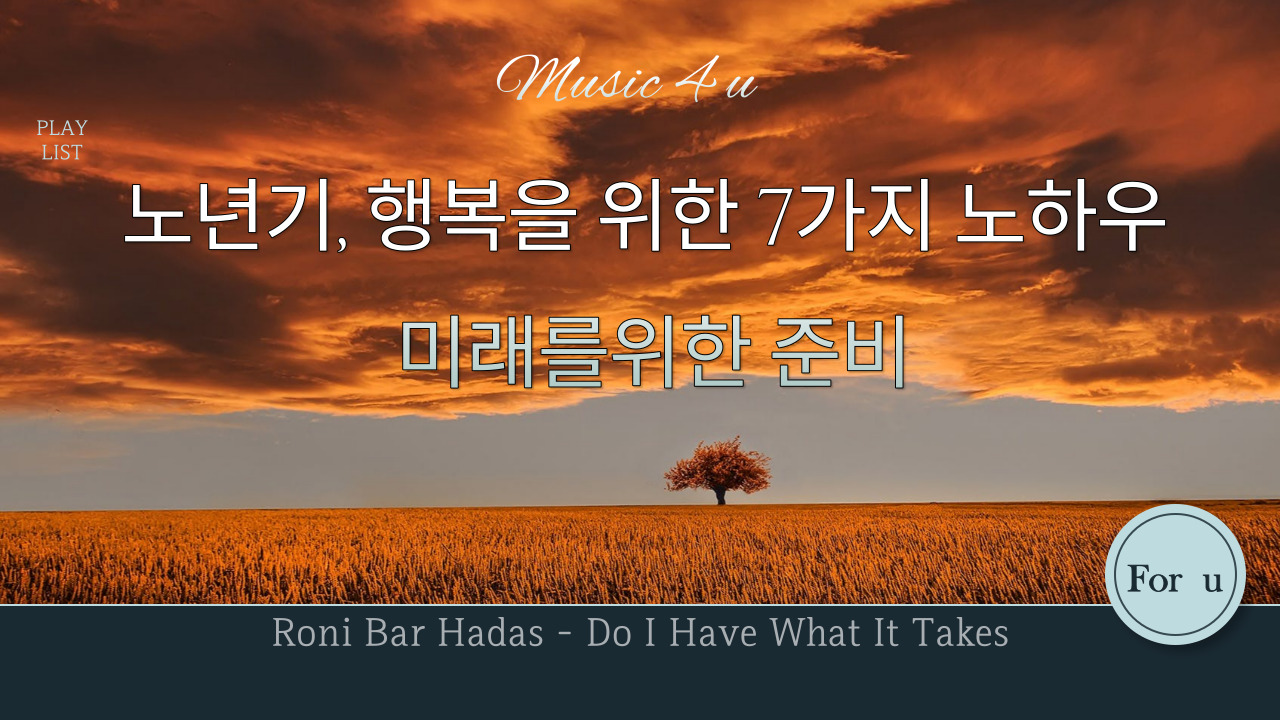 Music 4 u

PLAY LIST

노년기, 행복을 위한 7가지 노하우

미래를위한 준비

For u

Roni Bar Hadas - Do I Have What It Takes